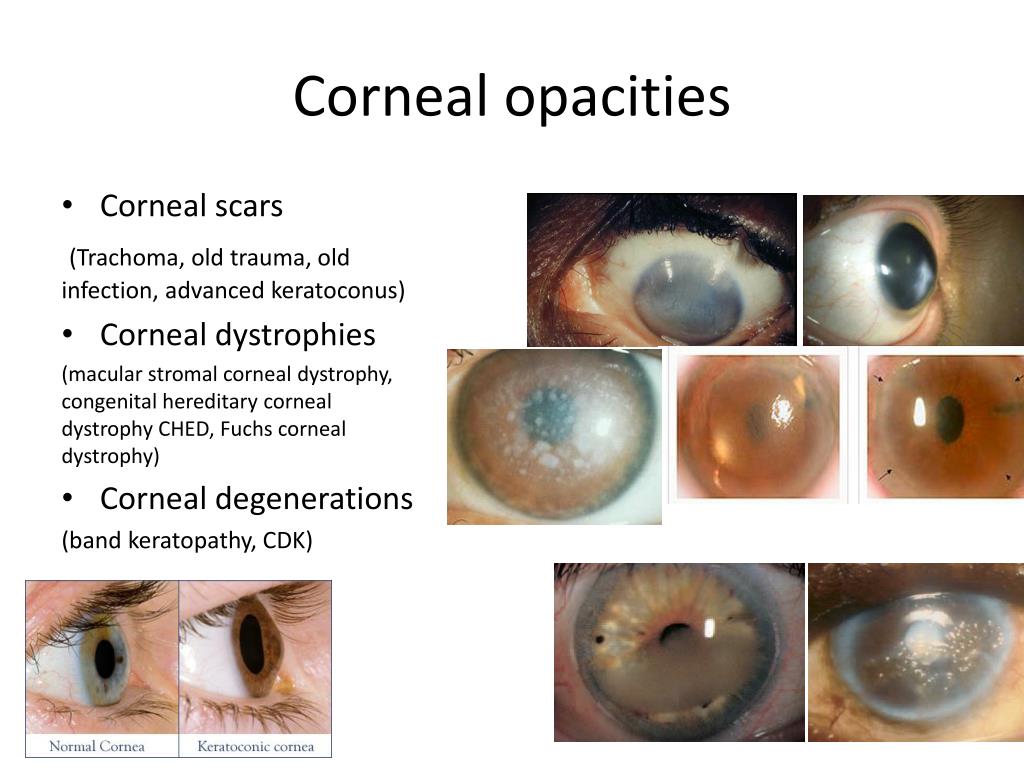 Corneal opacities

• Corneal scars

(Trachoma, old trauma, old infection, advanced keratoconus)

• Corneal dystrophies

(macular stromal corneal dystrophy, congenital hereditary corneal dystrophy CHED, Fuchs corneal dystrophy)

• Corneal degenerations

(band keratopathy, CDK)

Normal Cornea

Keratoconic cornea